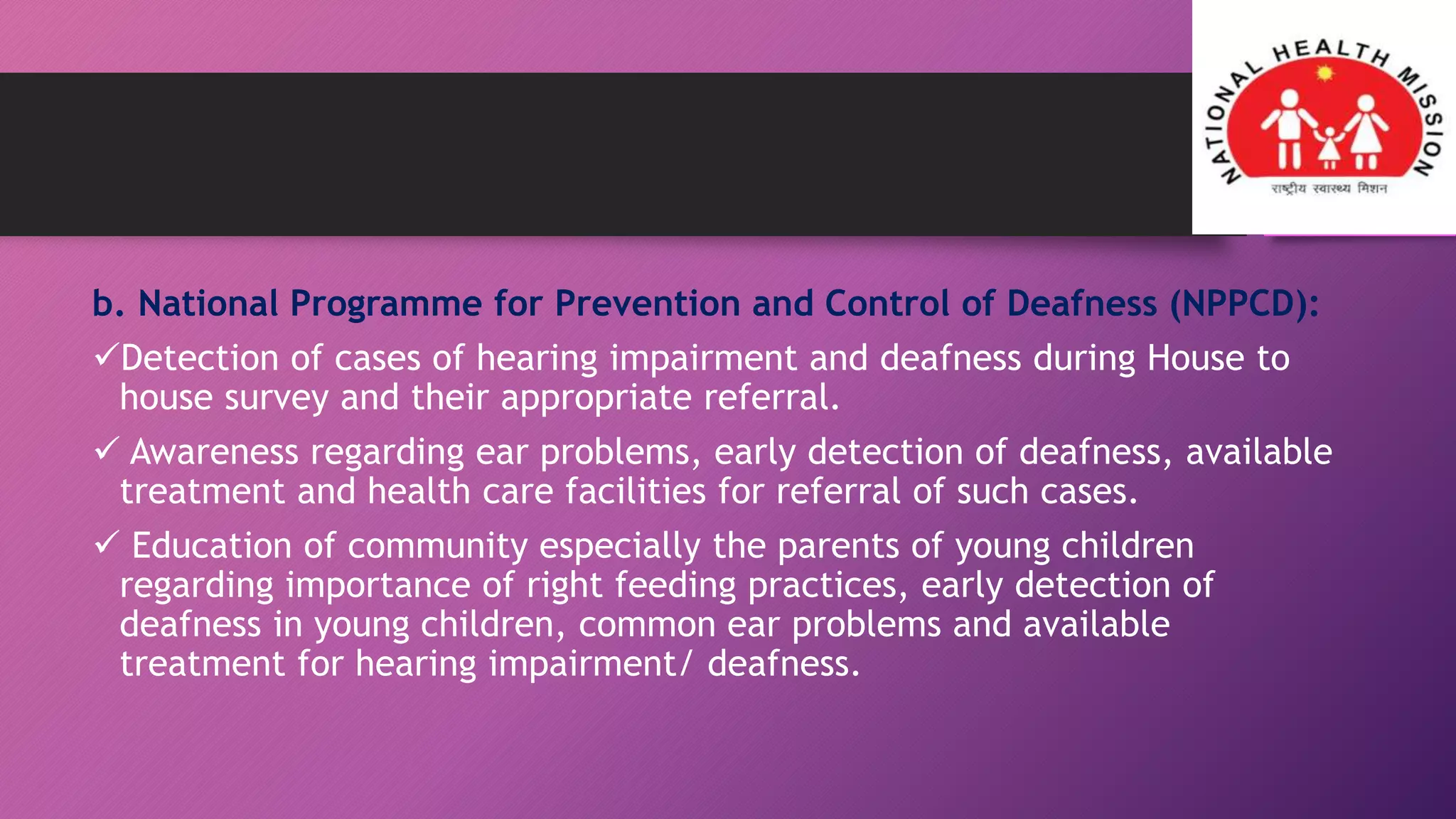 NATIONAL HEALTH MISSION
राष्ट्रीय स्वास्थ्य मिशन

b. National Programme for Prevention and Control of Deafness (NPPCD):

✓Detection of cases of hearing impairment and deafness during House to house survey and their appropriate referral.

✓ Awareness regarding ear problems, early detection of deafness, available treatment and health care facilities for referral of such cases.

✓ Education of community especially the parents of young children regarding importance of right feeding practices, early detection of deafness in young children, common ear problems and available treatment for hearing impairment/ deafness.